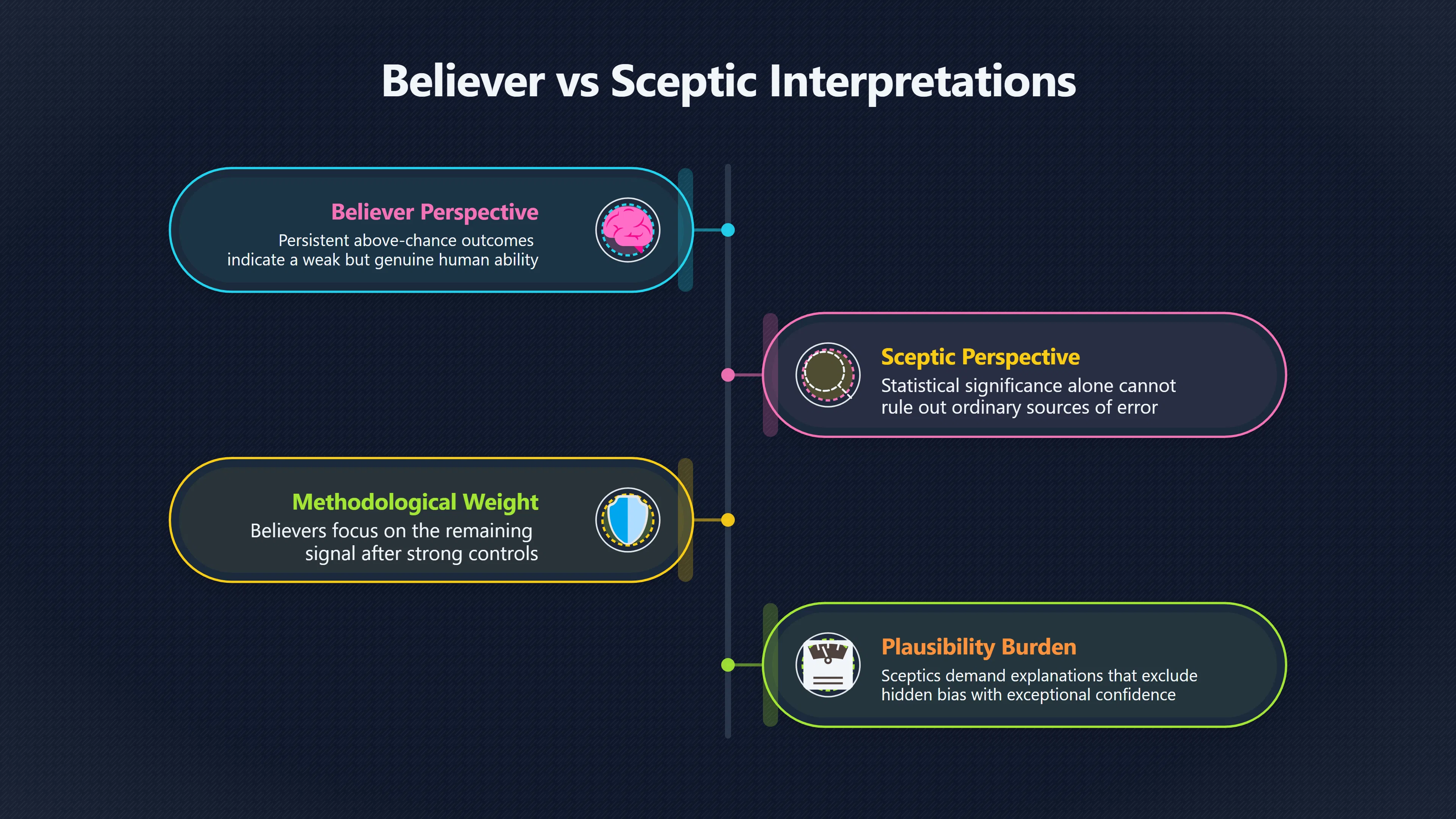 Believer vs Sceptic Interpretations

Believer Perspective
Persistent above-chance outcomes indicate a weak but genuine human ability

Sceptic Perspective
Statistical significance alone cannot rule out ordinary sources of error

Methodological Weight
Believers focus on the remaining signal after strong controls

Plausibility Burden
Sceptics demand explanations that exclude hidden bias with exceptional confidence